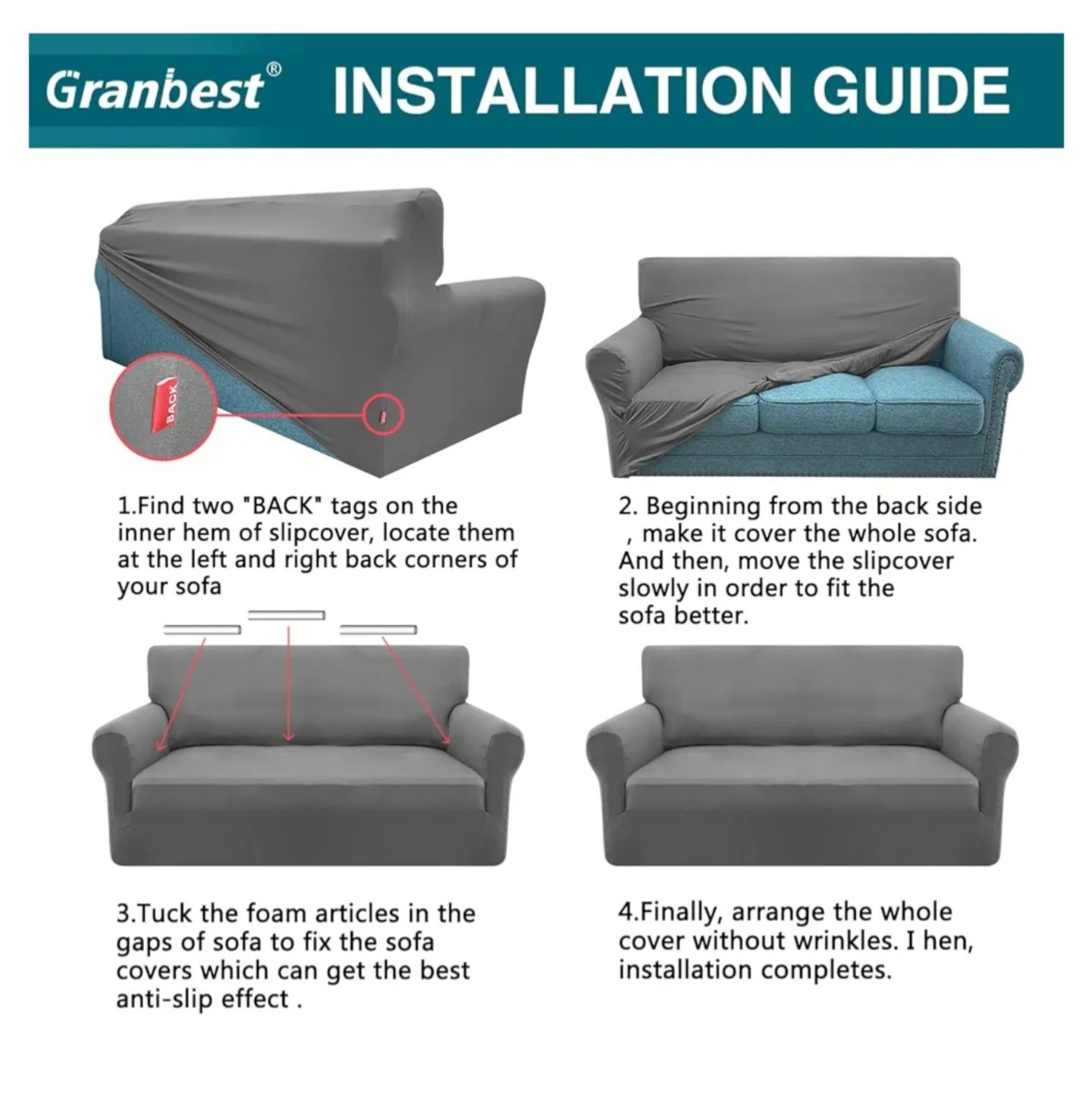 Granbest® INSTALLATION GUIDE

BACK

1.Find two "BACK" tags on the inner hem of slipcover, locate them at the left and right back corners of your sofa

2. Beginning from the back side , make it cover the whole sofa. And then, move the slipcover slowly in order to fit the sofa better.

3.Tuck the foam articles in the gaps of sofa to fix the sofa covers which can get the best anti-slip effect .

4.Finally, arrange the whole cover without wrinkles. I hen, installation completes.